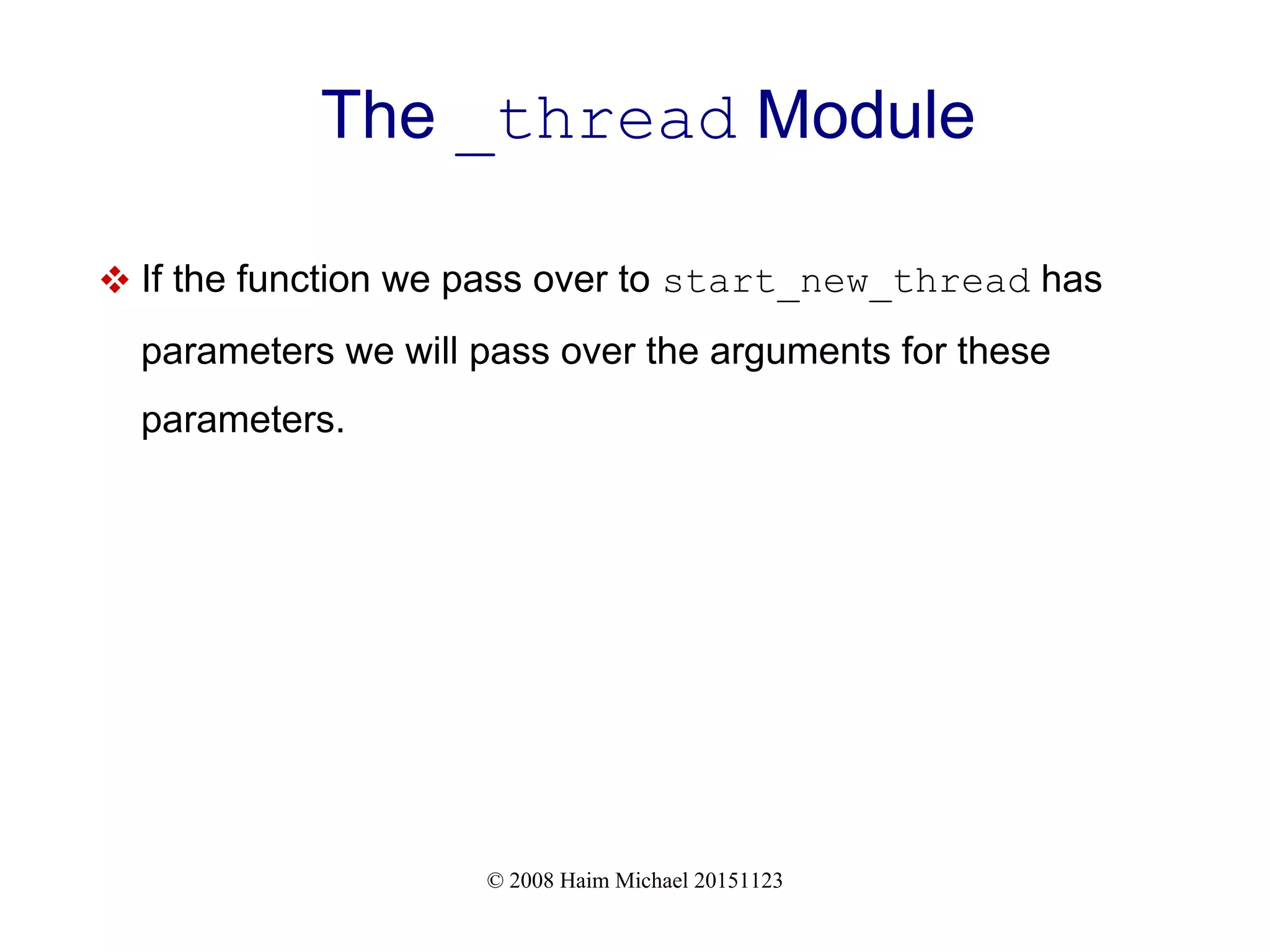 The _thread Module

❖ If the function we pass over to start_new_thread has parameters we will pass over the arguments for these parameters.

© 2008 Haim Michael 20151123